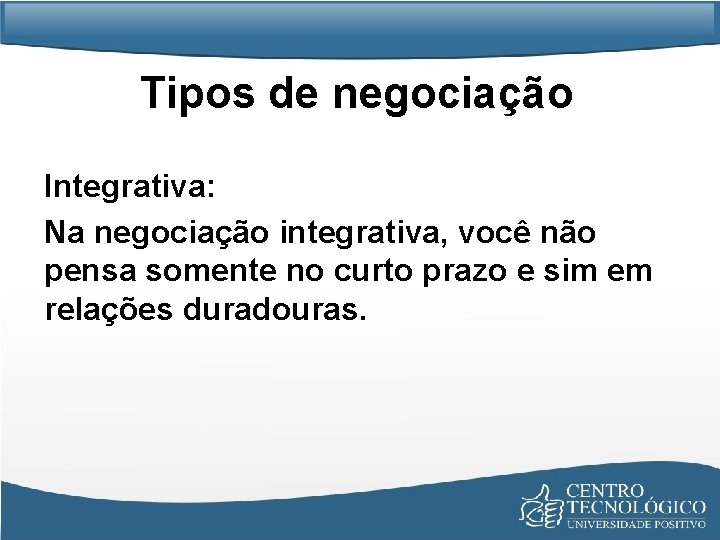 Tipos de negociação

Integrativa:

Na negociação integrativa, você não pensa somente no curto prazo e sim em relações duradouras.

CENTRO TECNOLÓGICO
UNIVERSIDADE POSITIVO